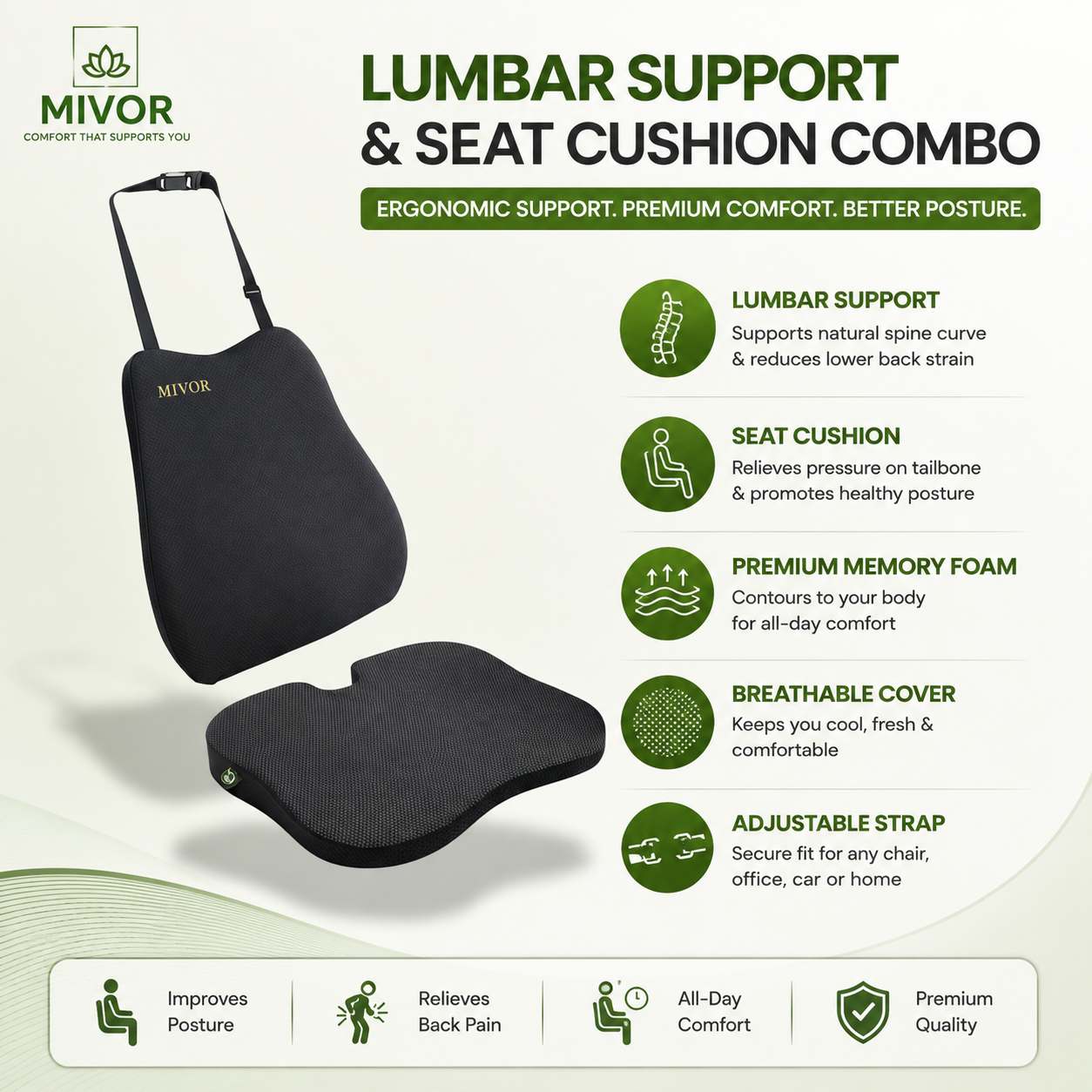 MIVOR
COMFORT THAT SUPPORTS YOU

LUMBAR SUPPORT
& SEAT CUSHION COMBO

ERGONOMIC SUPPORT. PREMIUM COMFORT. BETTER POSTURE.

MIVOR

LUMBAR SUPPORT
Supports natural spine curve & reduces lower back strain

SEAT CUSHION
Relieves pressure on tailbone & promotes healthy posture

PREMIUM MEMORY FOAM
Contours to your body for all-day comfort

BREATHABLE COVER
Keeps you cool, fresh & comfortable

ADJUSTABLE STRAP
Secure fit for any chair, office, car or home

Improves Posture

Relieves Back Pain

All-Day Comfort

Premium Quality